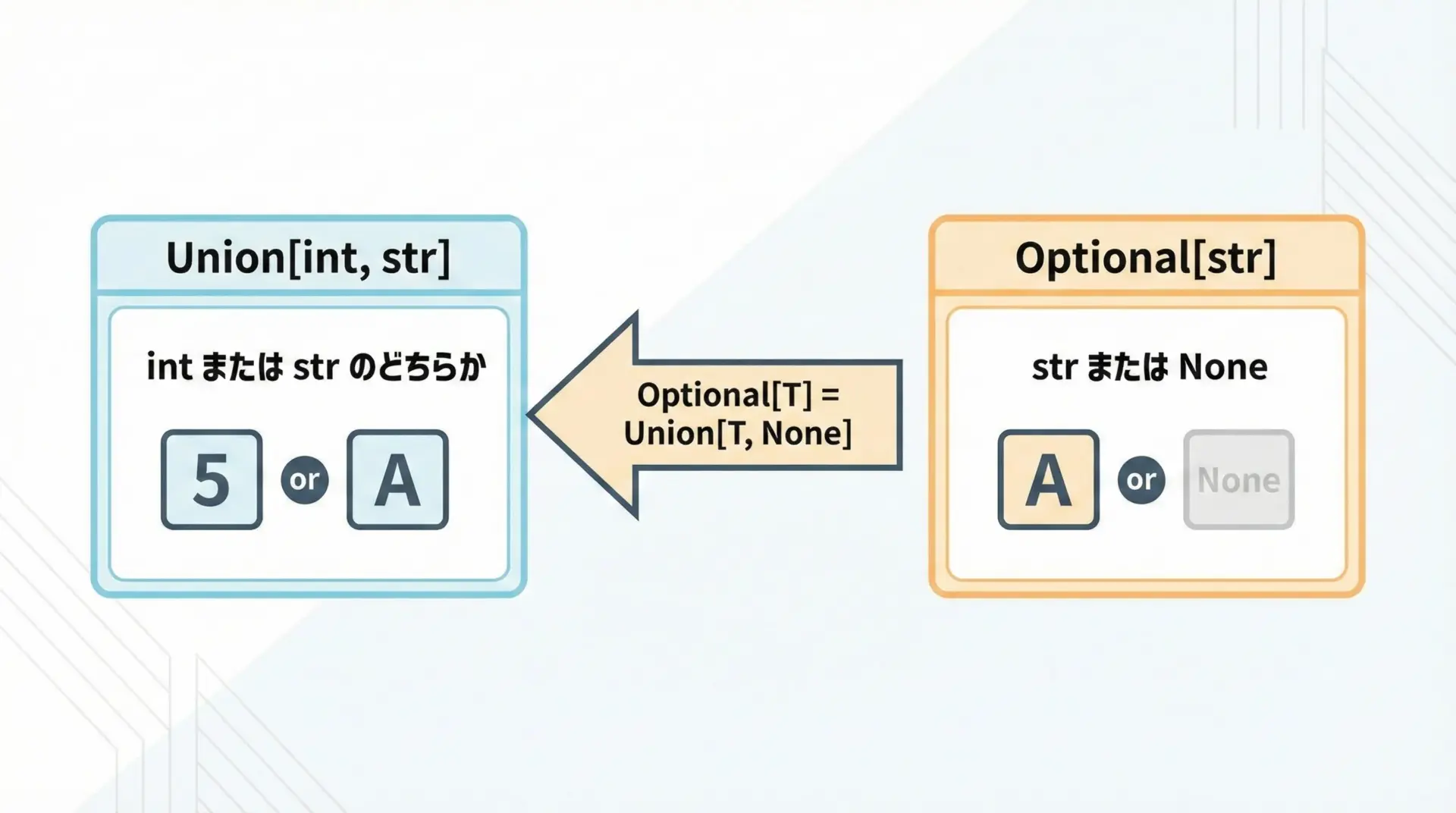 Union[int, str]

int または str のどちらか

5 or A

Optional[T] = Union[T, None]

Optional[str]

str または None

A or None